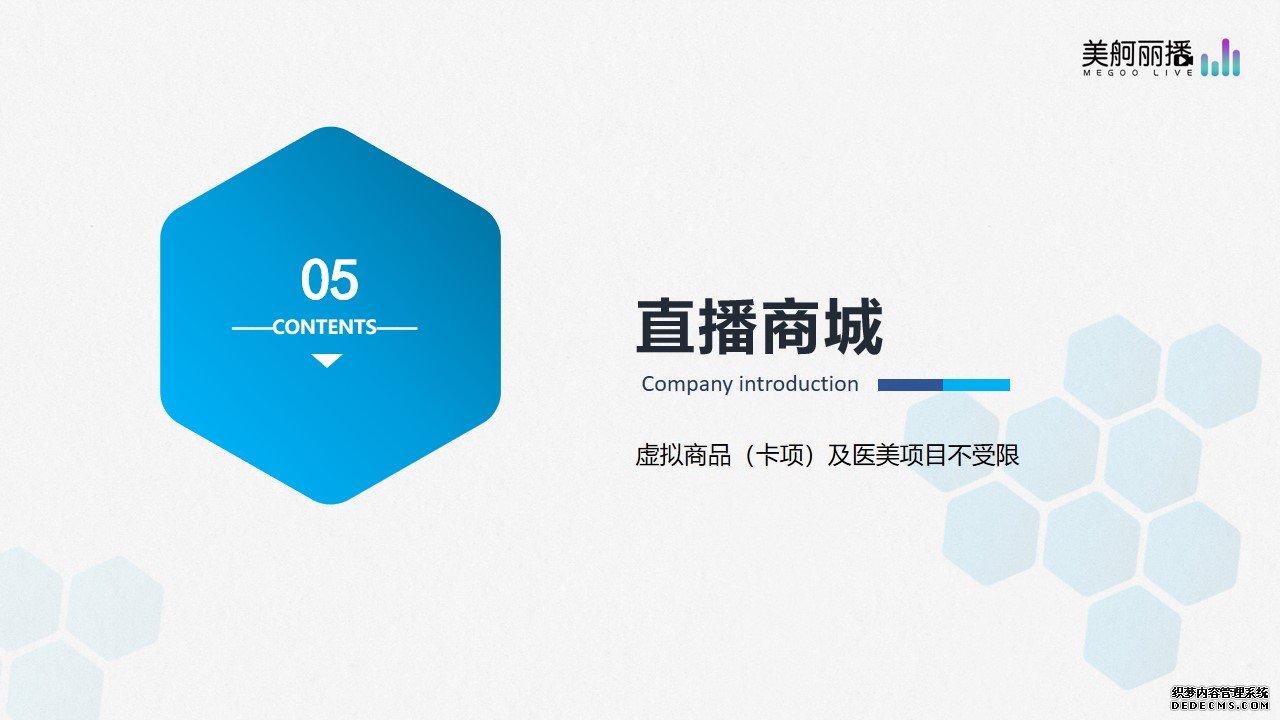 美舸丽播
MEGOO LIVE

05
CONTENTS

直播商城
Company introduction

虚拟商品（卡项）及医美项目不受限

织梦内容管理系统
DEDECMS.COM